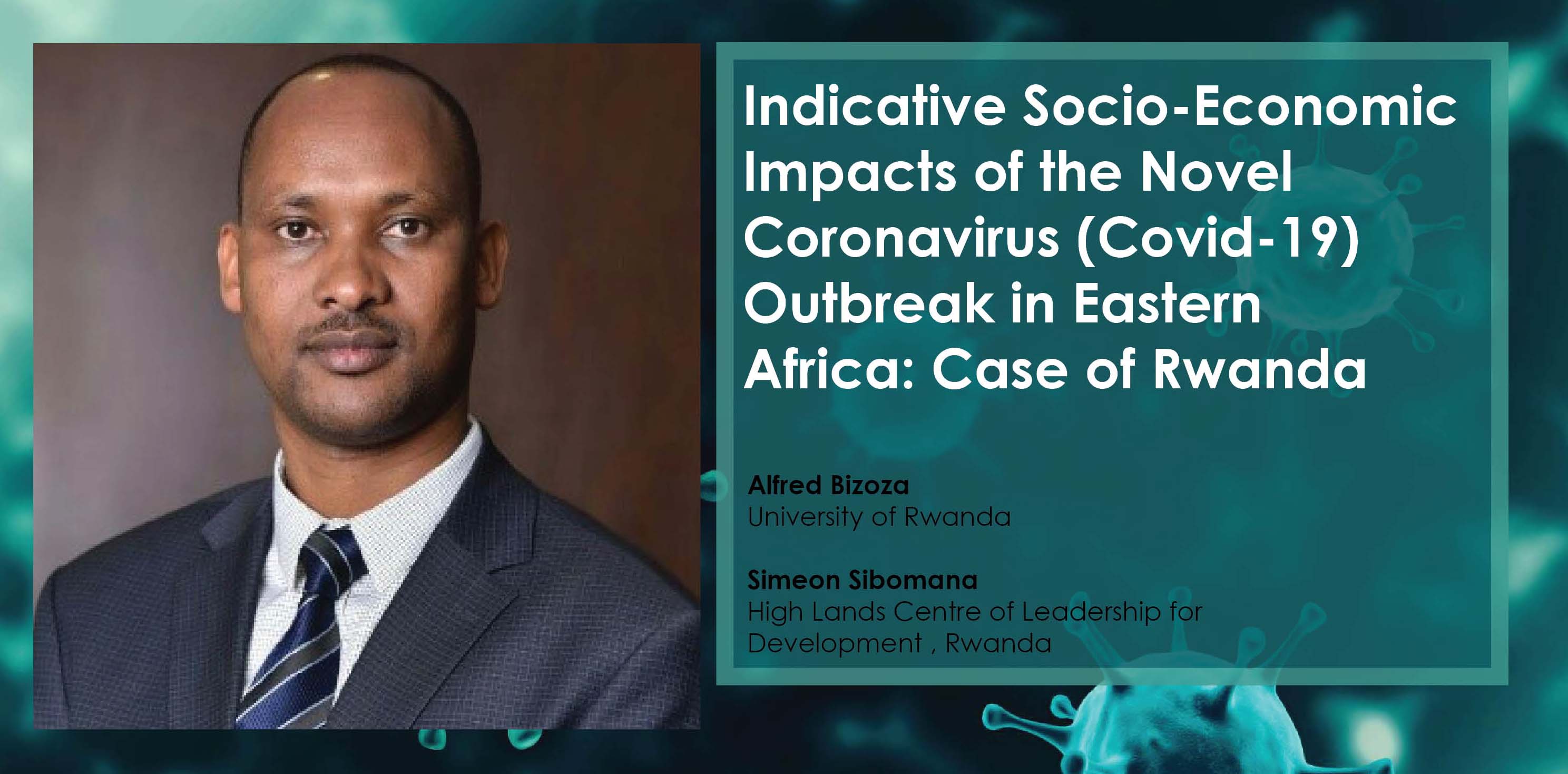 Indicative Socio-Economic Impacts of the Novel Coronavirus (Covid-19) Outbreak in Eastern Africa: Case of Rwanda

Alfred Bizoza
University of Rwanda

Simeon Sibomana
High Lands Centre of Leadership for Development , Rwanda